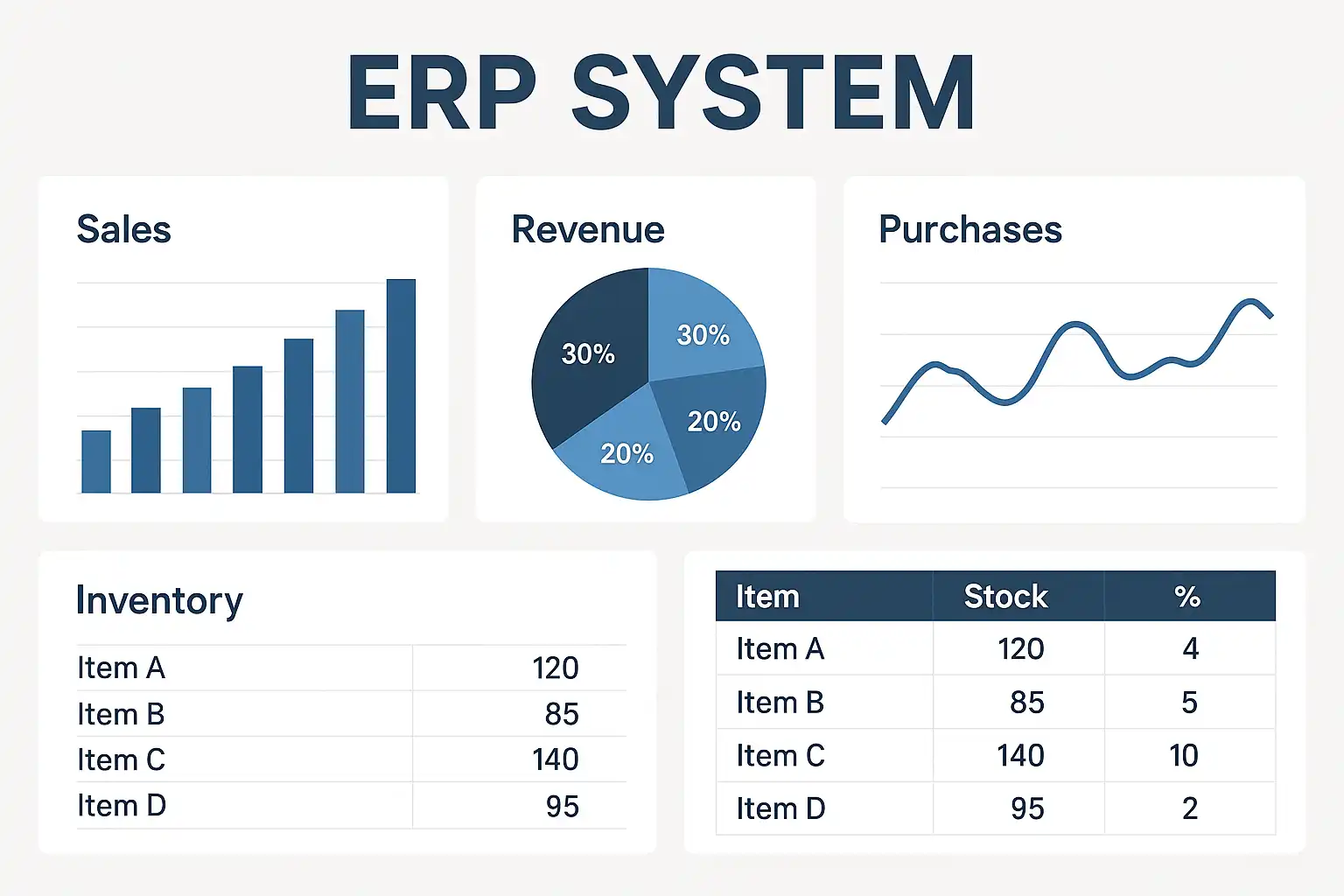 ERP SYSTEM

Sales

Revenue

30%
30%
20%
20%

Purchases

Inventory

| Item A | 120 |
|---|---|
| Item B | 85 |
| Item C | 140 |
| Item D | 95 |

| Item | Stock | % |
|---|---|---|
| Item A | 120 | 4 |
| Item B | 85 | 5 |
| Item C | 140 | 10 |
| Item D | 95 | 2 |